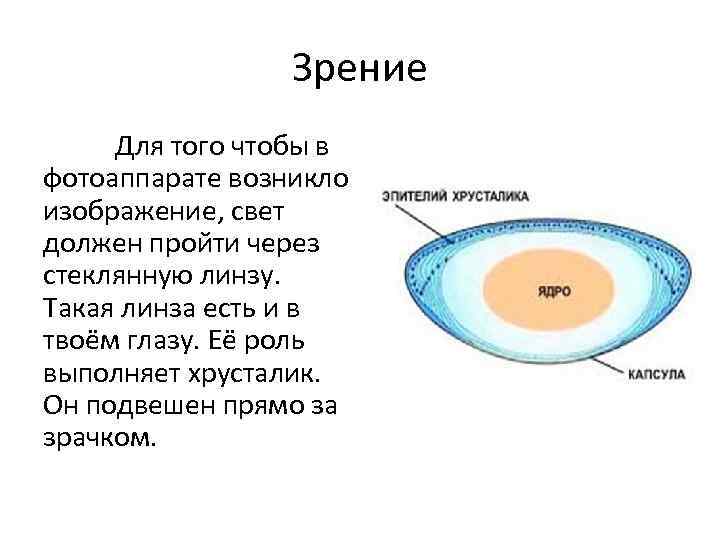 Зрение

Для того чтобы в фотоаппарате возникло изображение, свет должен пройти через стеклянную линзу. Такая линза есть и в твоём глазу. Её роль выполняет хрусталик. Он подвешен прямо за зрачком.

ЭПИТЕЛИЙ ХРУСТАЛИКА

ЯДРО

КАПСУЛА